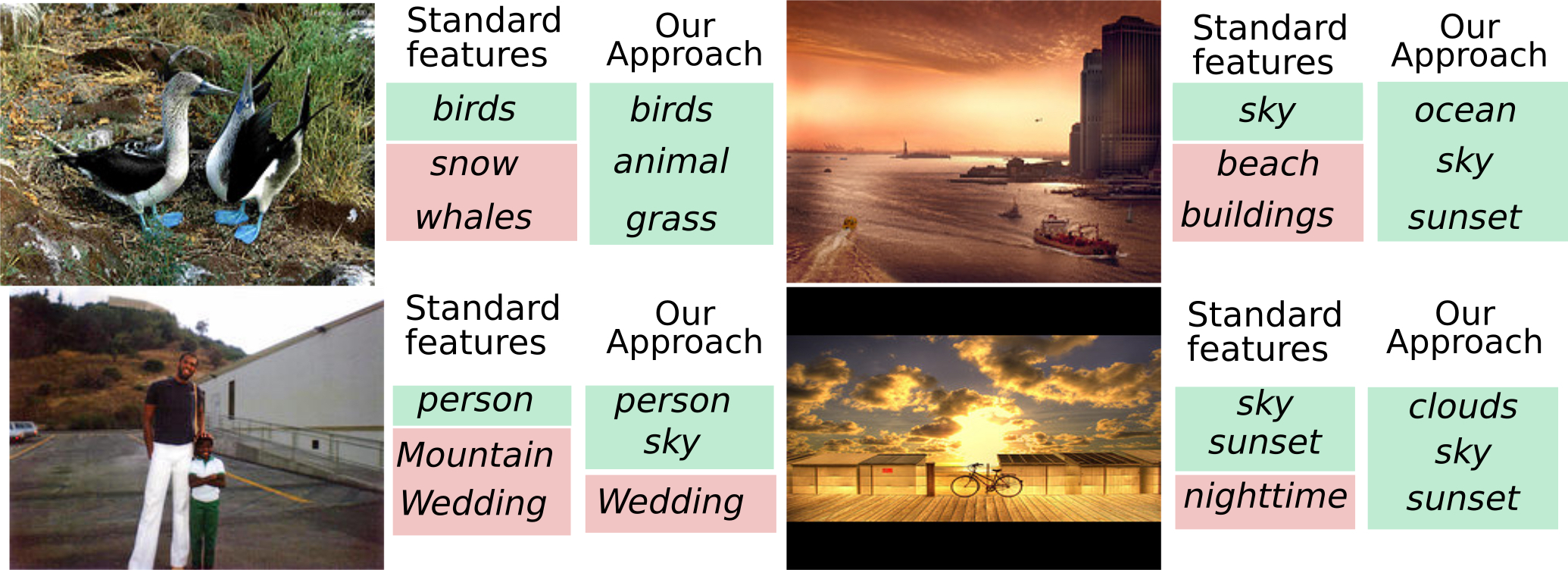 Standard features

birds
snow
whales

Our Approach

birds
animal
grass

Standard features

sky
beach
buildings

Our Approach

ocean
sky
sunset

Standard features

person
Mountain
Wedding

Our Approach

person
sky
Wedding

Standard features

sky
sunset
nighttime

Our Approach

clouds
sky
sunset